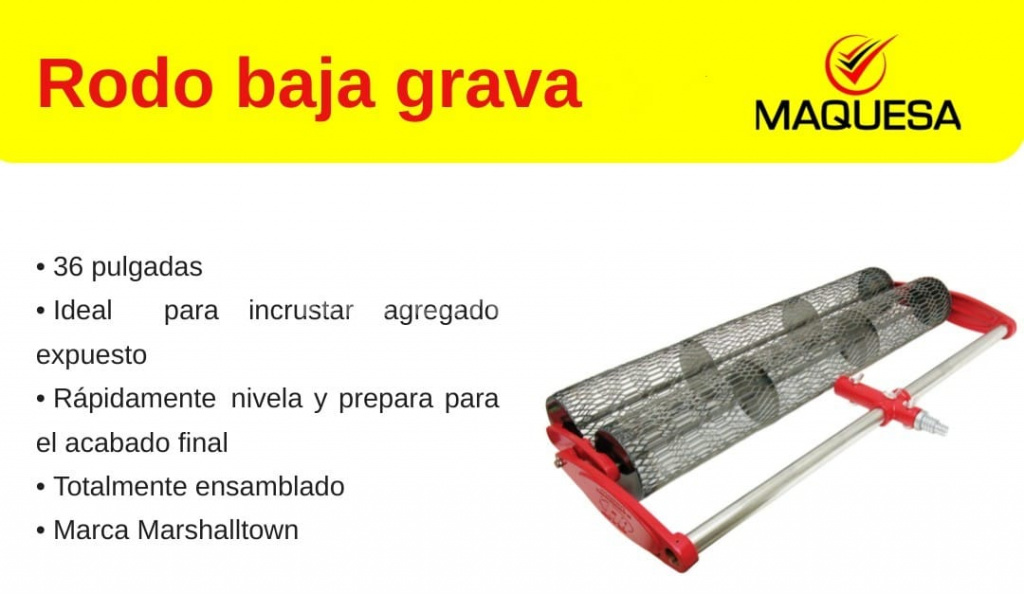 Rodo baja grava

MAQUESA

• 36 pulgadas
• Ideal para incrustar agregado expuesto
• Rápidamente nivela y prepara para el acabado final
• Totalmente ensamblado
• Marca Marshalltown